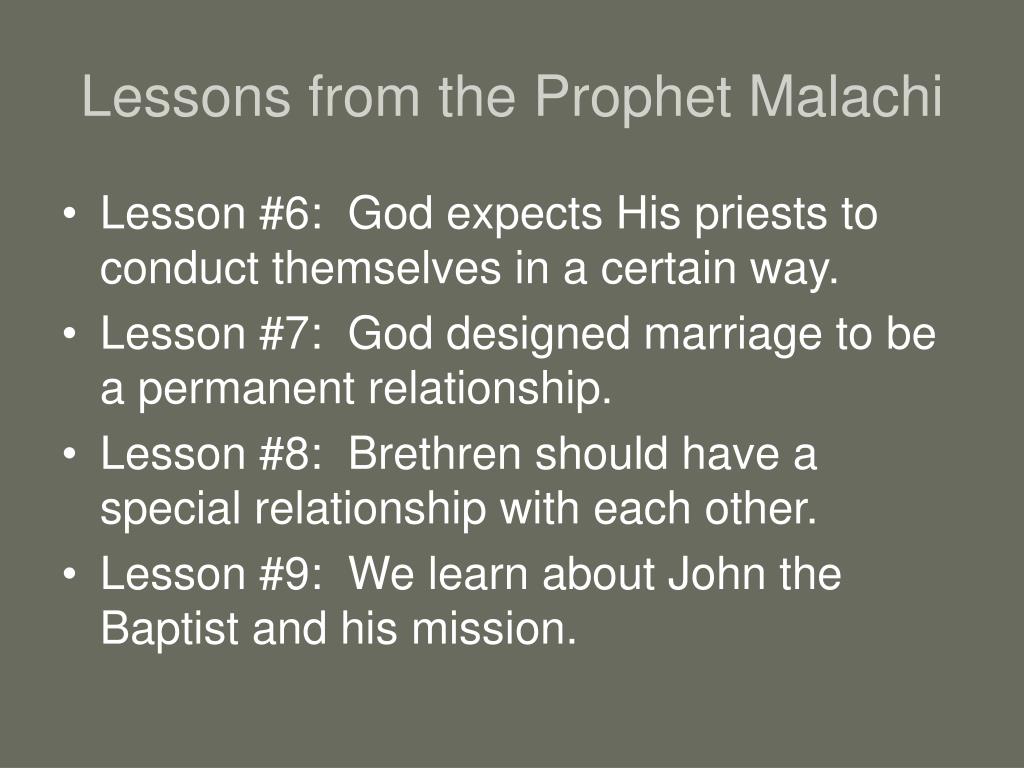 Lessons from the Prophet Malachi

• Lesson #6: God expects His priests to conduct themselves in a certain way.
• Lesson #7: God designed marriage to be a permanent relationship.
• Lesson #8: Brethren should have a special relationship with each other.
• Lesson #9: We learn about John the Baptist and his mission.